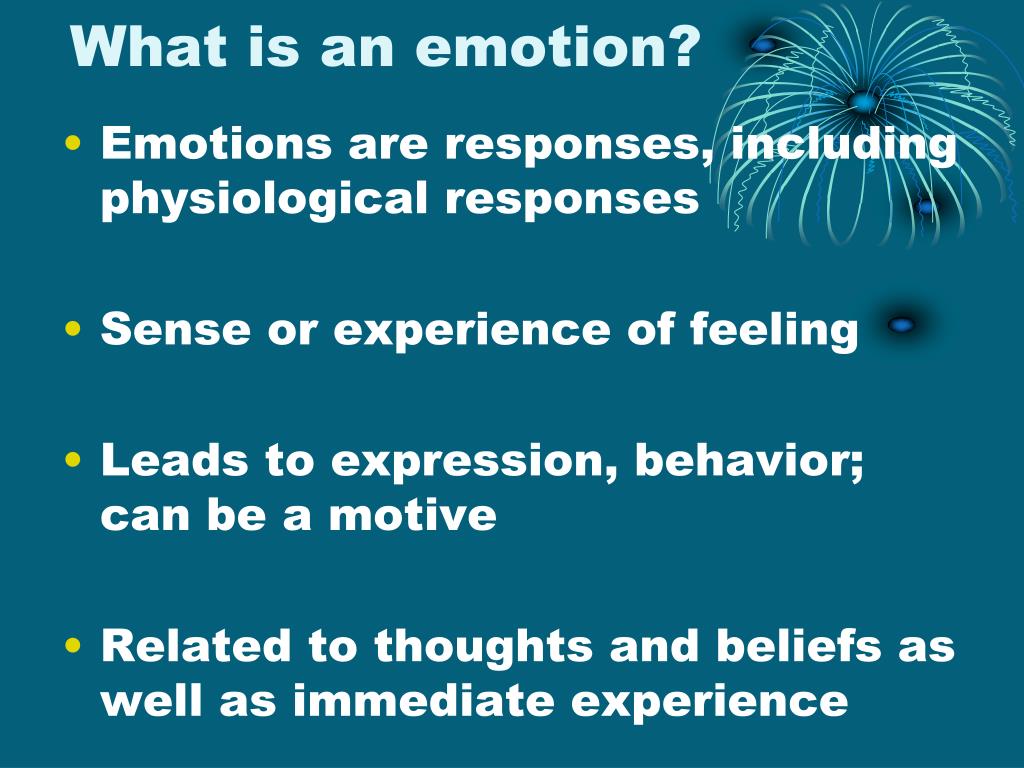 What is an emotion?

• Emotions are responses, including physiological responses

• Sense or experience of feeling

• Leads to expression, behavior; can be a motive

• Related to thoughts and beliefs as well as immediate experience